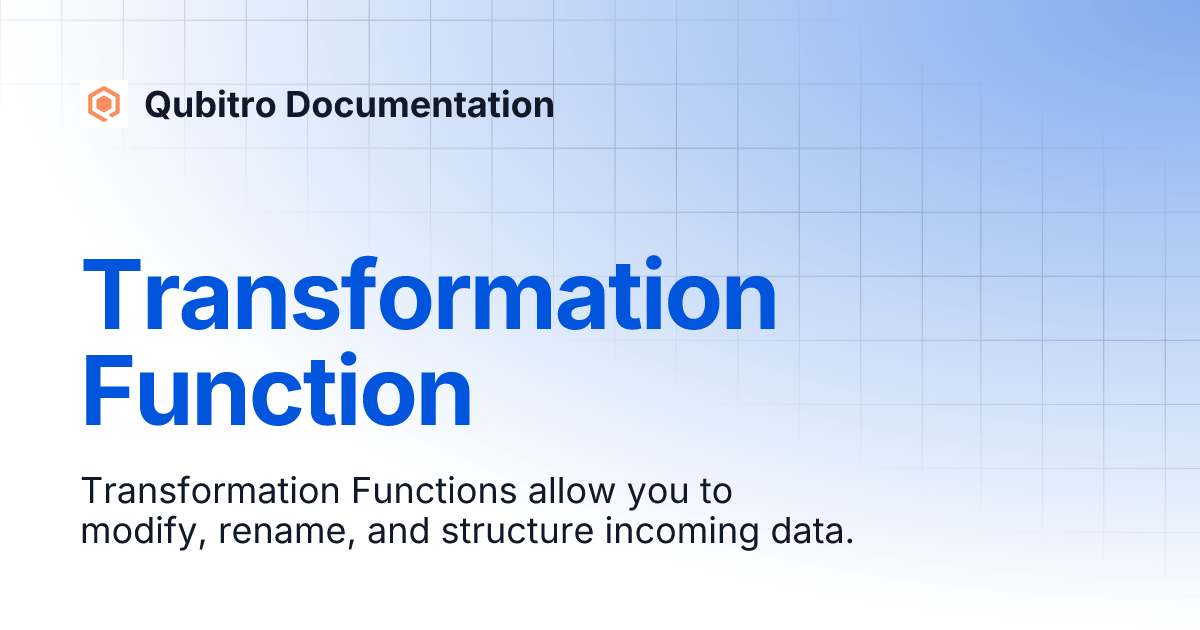 Qubitro Documentation

Transformation Function

Transformation Functions allow you to modify, rename, and structure incoming data.